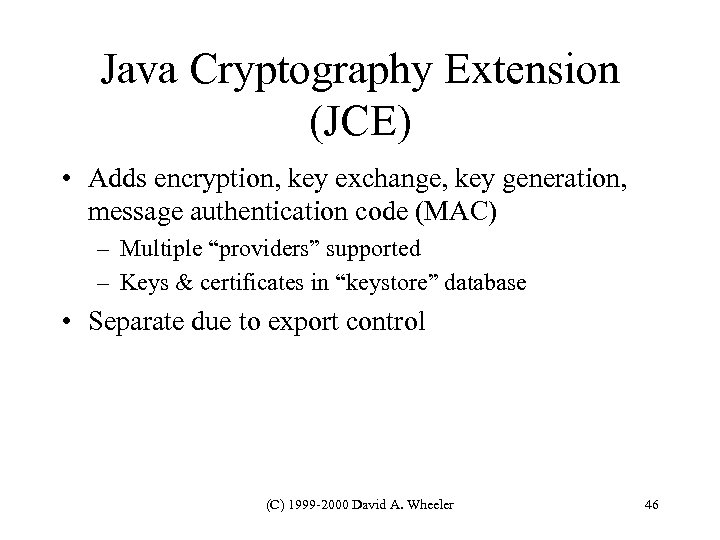 Java Cryptography Extension (JCE)

• Adds encryption, key exchange, key generation, message authentication code (MAC)
  – Multiple “providers” supported
  – Keys & certificates in “keystore” database
• Separate due to export control

(C) 1999-2000 David A. Wheeler

46